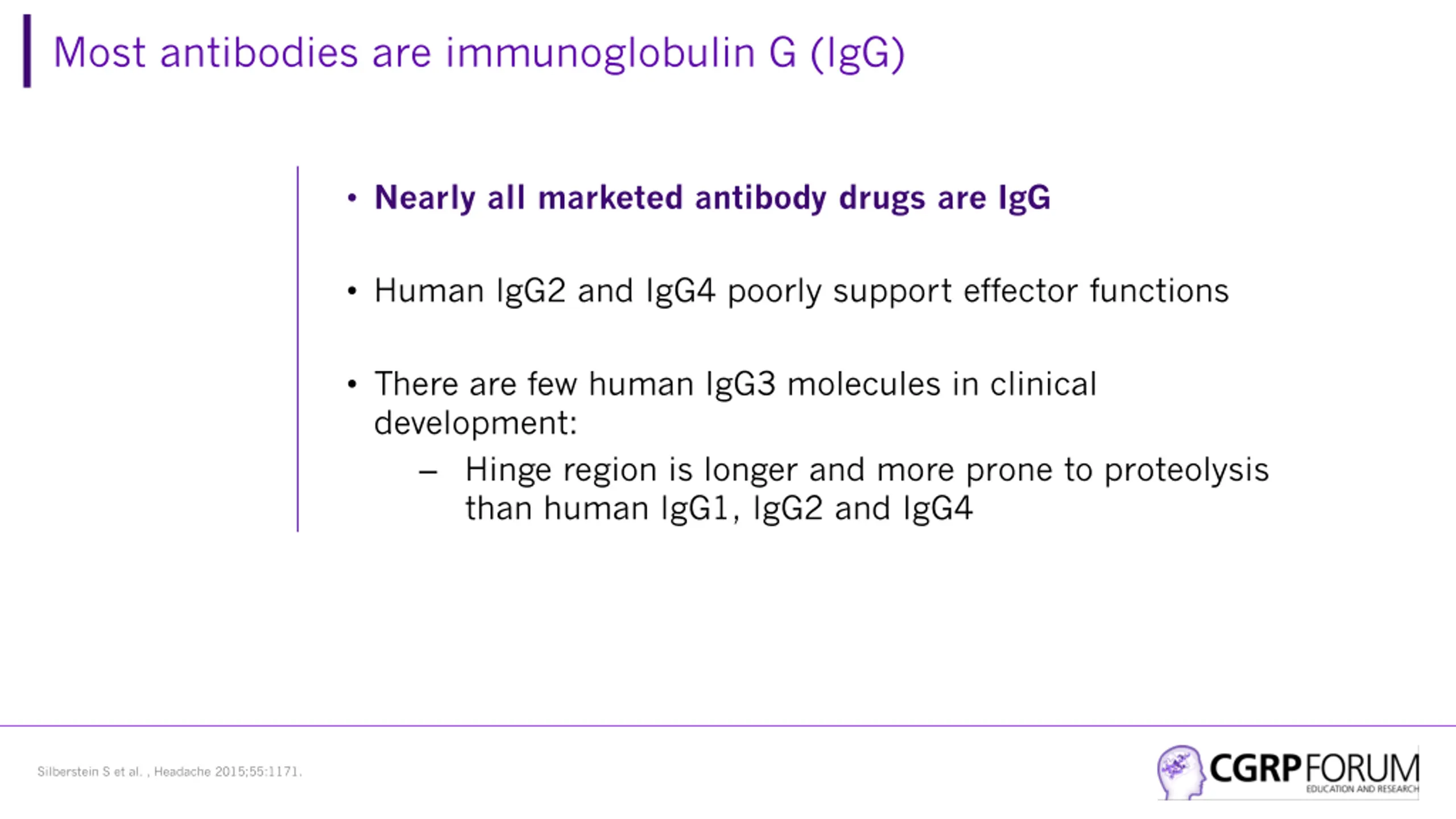 Most antibodies are immunoglobulin G (IgG)

• Nearly all marketed antibody drugs are IgG

• Human IgG2 and IgG4 poorly support effector functions

• There are few human IgG3 molecules in clinical development:
– Hinge region is longer and more prone to proteolysis than human IgG1, IgG2 and IgG4

Silberstein S et al. , Headache 2015;55:1171.

CGRP FORUM
EDUCATION AND RESEARCH